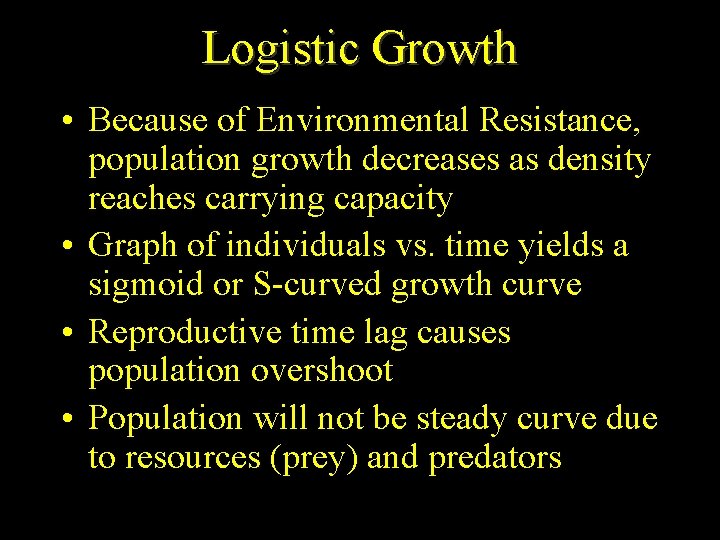 Logistic Growth

• Because of Environmental Resistance, population growth decreases as density reaches carrying capacity
• Graph of individuals vs. time yields a sigmoid or S-curved growth curve
• Reproductive time lag causes population overshoot
• Population will not be steady curve due to resources (prey) and predators